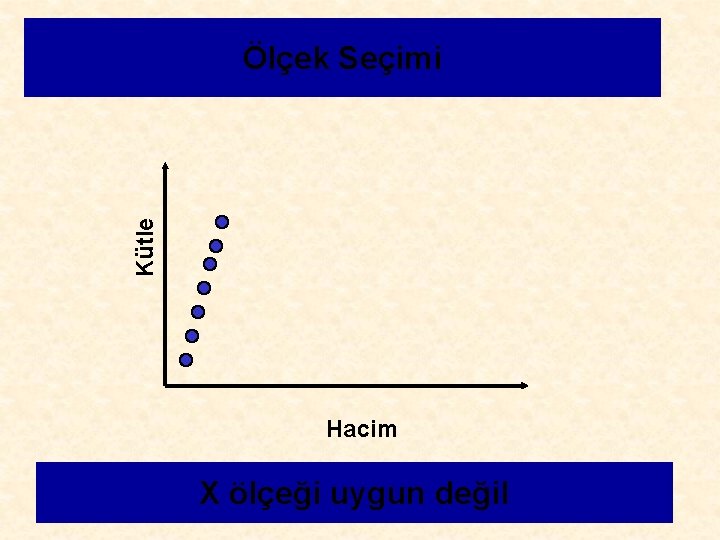 Ölçek Seçimi

Kütle

Hacim

X ölçeği uygun değil